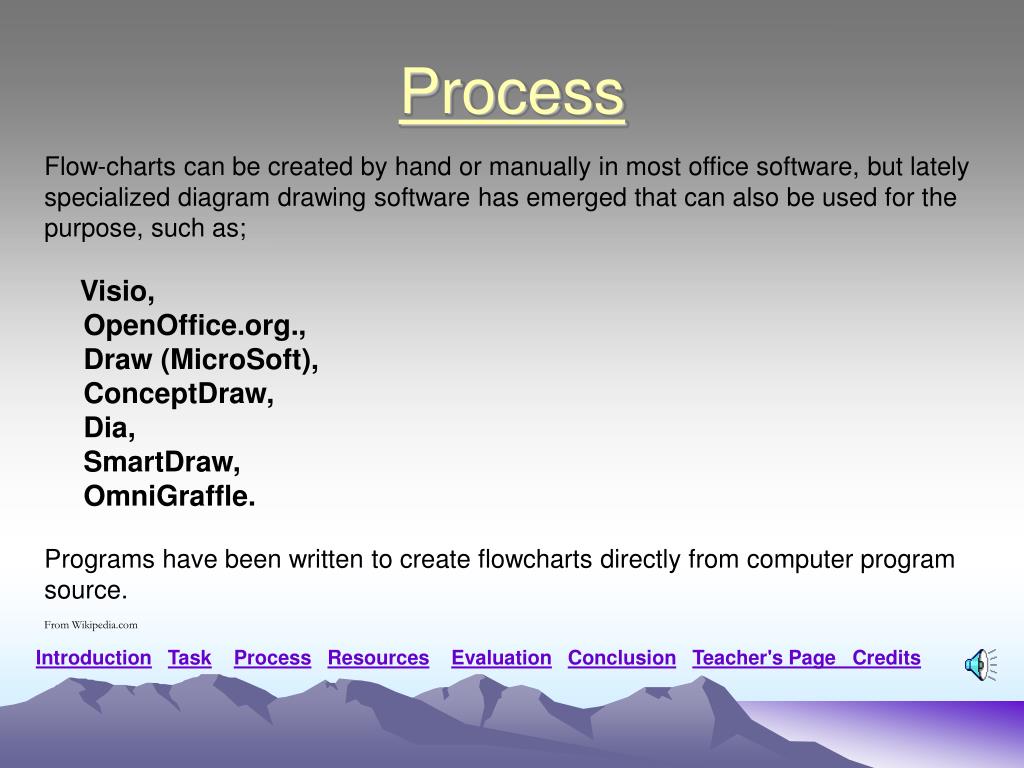 Process

Flow-charts can be created by hand or manually in most office software, but lately specialized diagram drawing software has emerged that can also be used for the purpose, such as;

Visio,
OpenOffice.org.,
Draw (MicroSoft),
ConceptDraw,
Dia,
SmartDraw,
OmniGraffle.

Programs have been written to create flowcharts directly from computer program source.

From Wikipedia.com

Introduction Task Process Resources Evaluation Conclusion Teacher's Page Credits